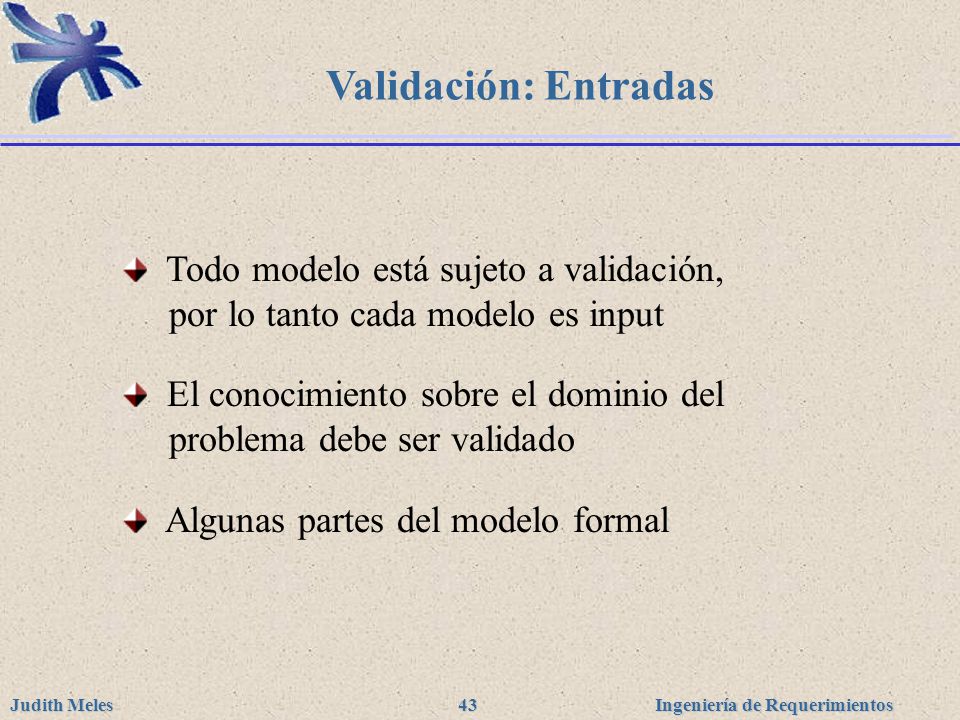 Validación: Entradas

Todo modelo está sujeto a validación, por lo tanto cada modelo es input

El conocimiento sobre el dominio del problema debe ser validado

Algunas partes del modelo formal

Judith Meles
43
Ingeniería de Requerimientos